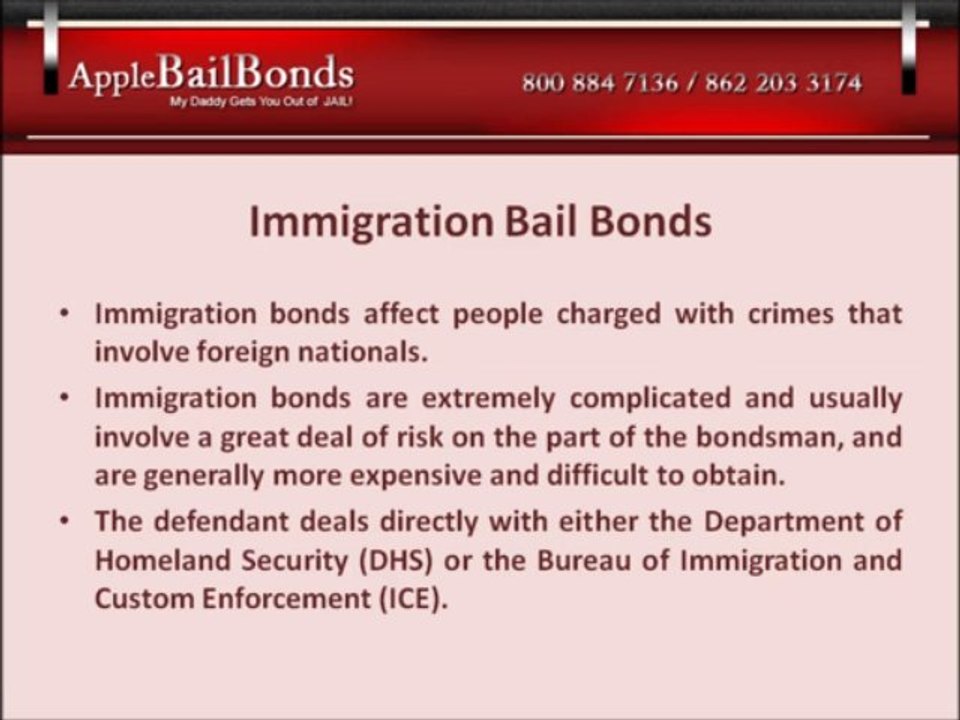 AppleBailBonds
My Daddy Gets You Out of JAIL!

800 884 7136 / 862 203 3174

Immigration Bail Bonds

• Immigration bonds affect people charged with crimes that involve foreign nationals.

• Immigration bonds are extremely complicated and usually involve a great deal of risk on the part of the bondsman, and are generally more expensive and difficult to obtain.

• The defendant deals directly with either the Department of Homeland Security (DHS) or the Bureau of Immigration and Custom Enforcement (ICE).